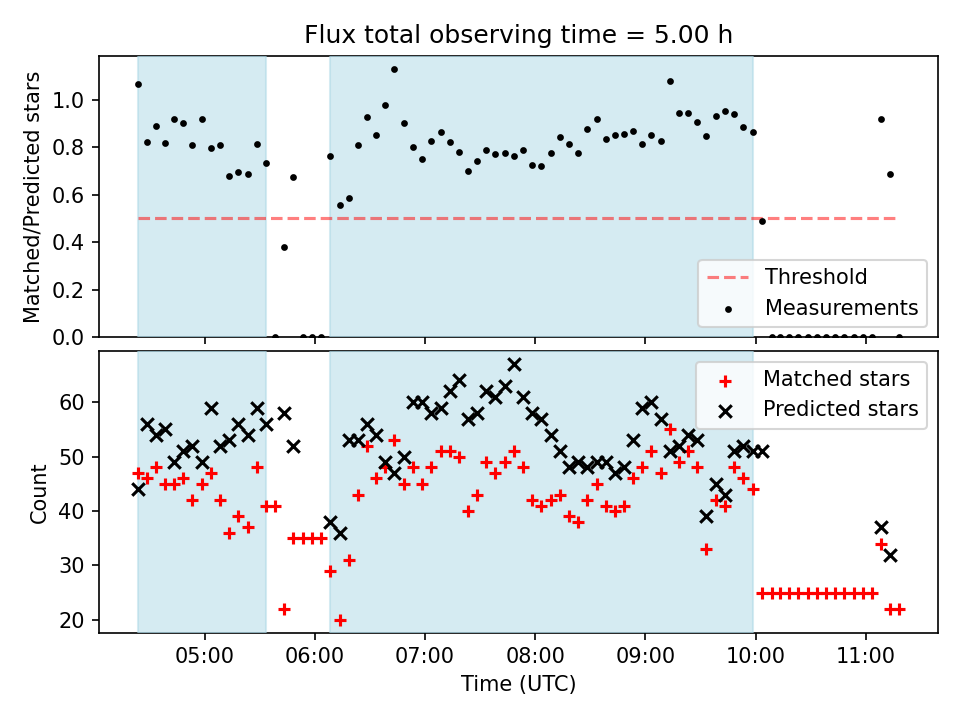 Flux total observing time = 5.00 h

Matched/Predicted stars

1.0
0.8
0.6
0.4
0.2
0.0

Threshold
Measurements

Count

60
50
40
30
20

Matched stars
Predicted stars

05:00
06:00
07:00
08:00
09:00
10:00
11:00

Time (UTC)